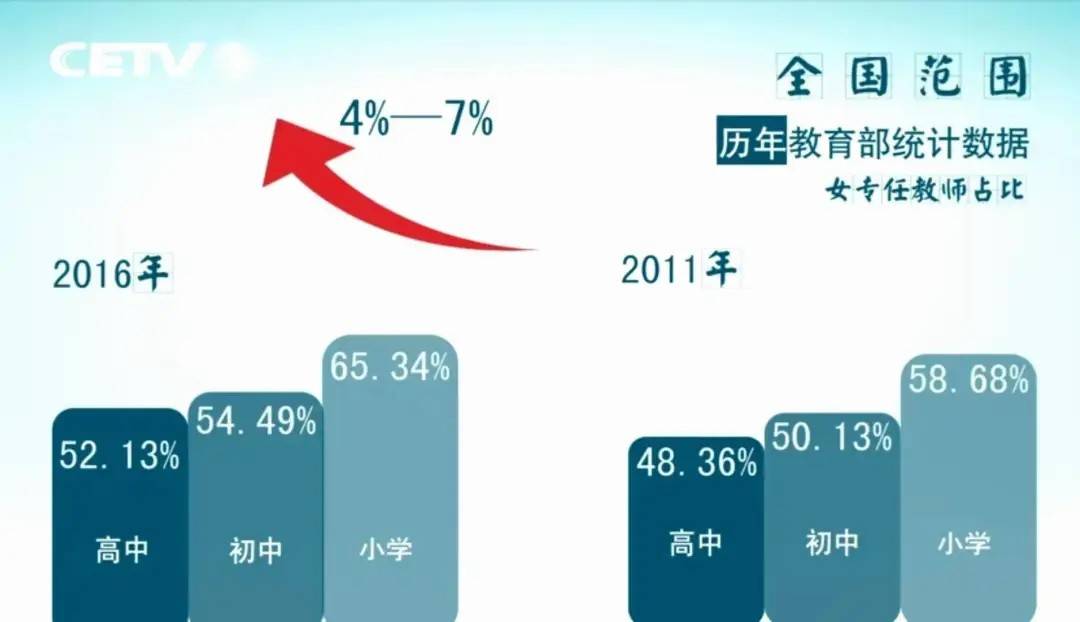 CETV

全国范围
历年教育部统计数据
女专任教师占比

4%—7%

2016年

52.13%
高中
54.49%
初中
65.34%
小学

2011年

48.36%
高中
50.13%
初中
58.68%
小学